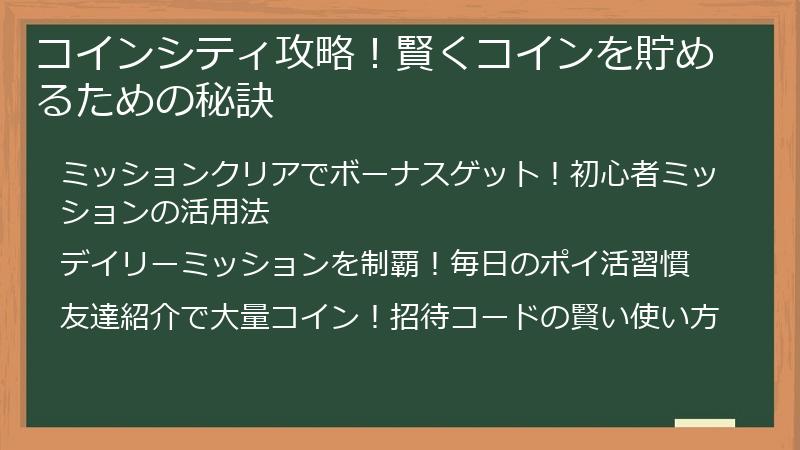 コインシティ攻略！賢くコインを貯めるための秘訣

ミッションクリアでボーナスゲット！初心者ミッションの活用法

デイリーミッションを制覇！毎日のポイ活習慣

友達紹介で大量コイン！招待コードの賢い使い方